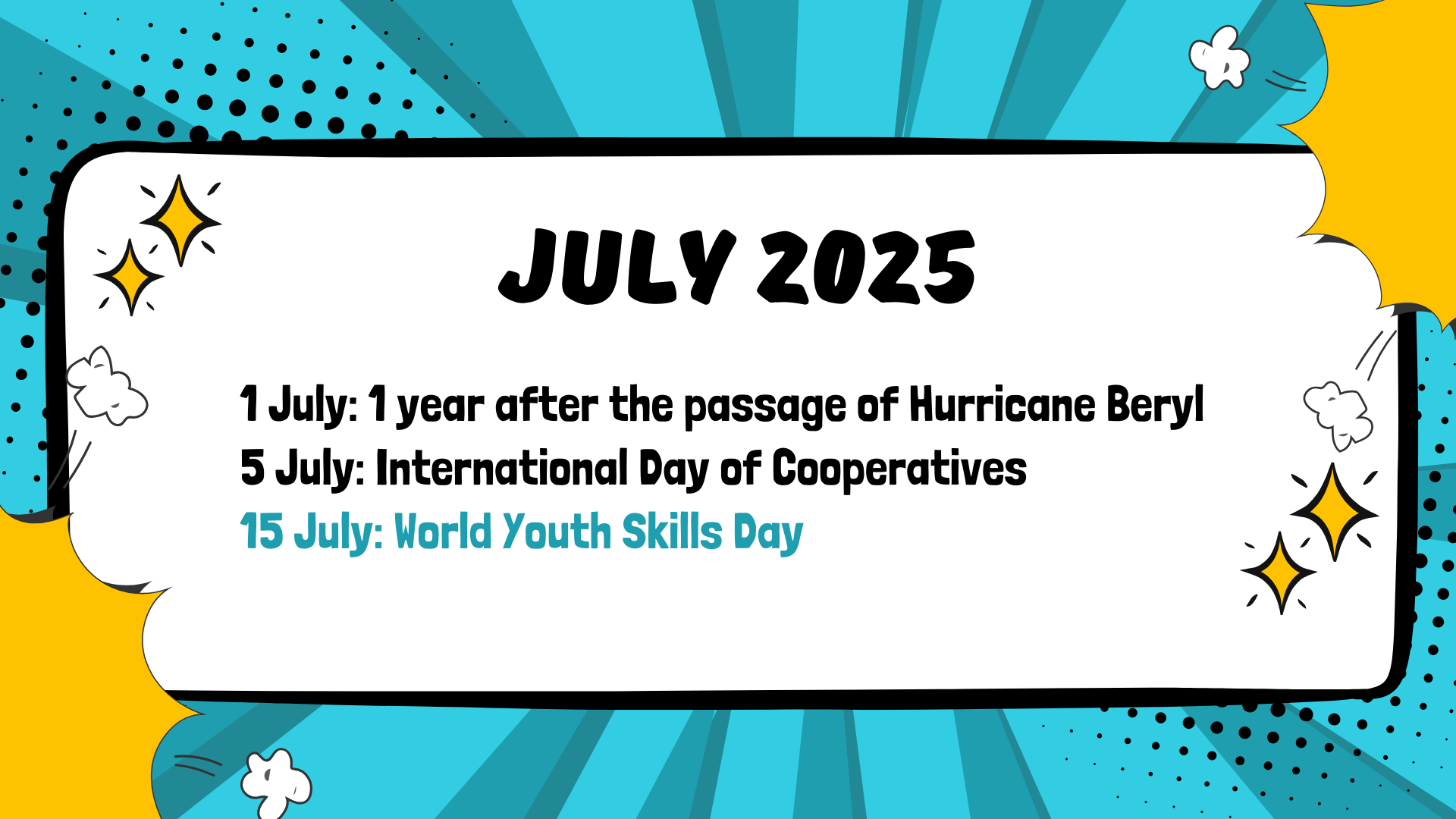 JULY 2025

1 July: 1 year after the passage of Hurricane Beryl
5 July: International Day of Cooperatives
15 July: World Youth Skills Day